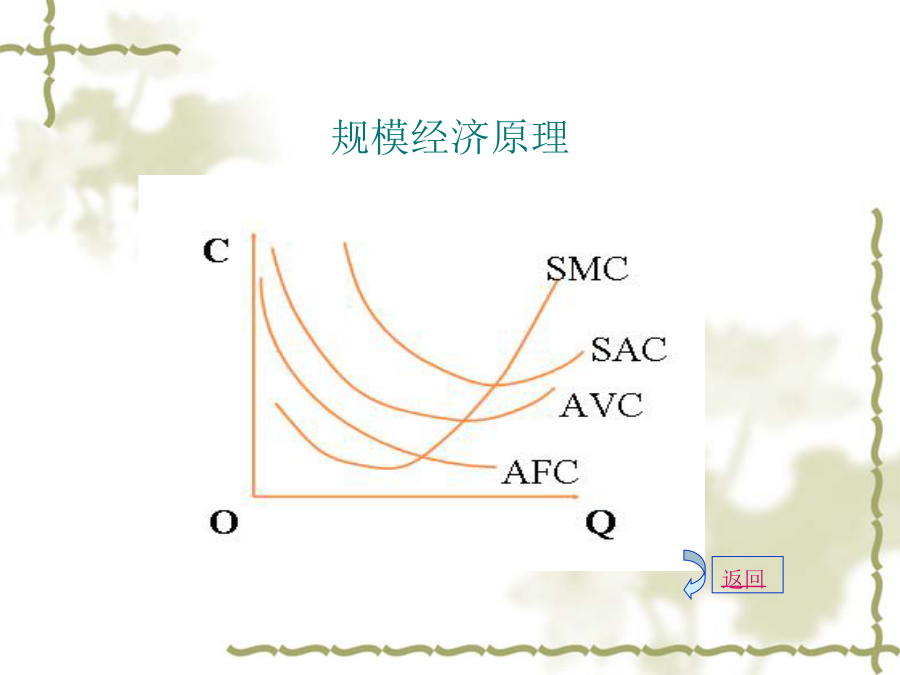 规模经济原理

C

SMC

SAC

AVC

AFC

O

Q

返回